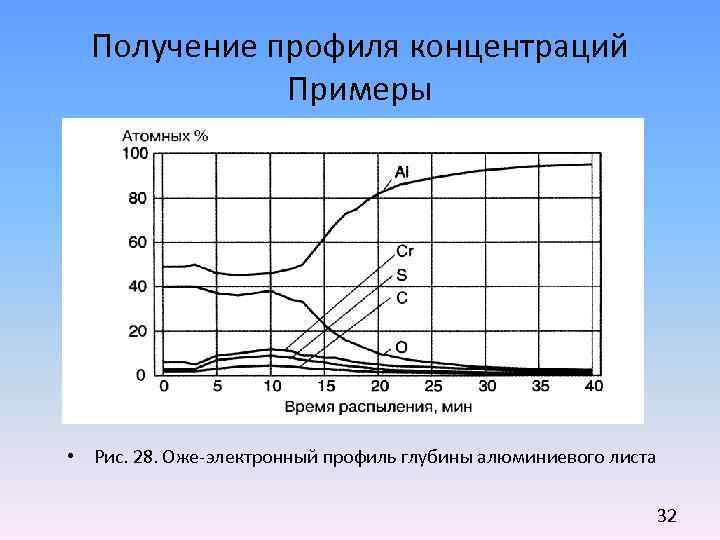 Получение профиля концентраций
Примеры

Атомных %
100
80
60
40
20
0
Al
Cr
S
C
O
0
5
10
15
20
25
30
35
40
Время распыления, мин

• Рис. 28. Оже-электронный профиль глубины алюминиевого листа

32